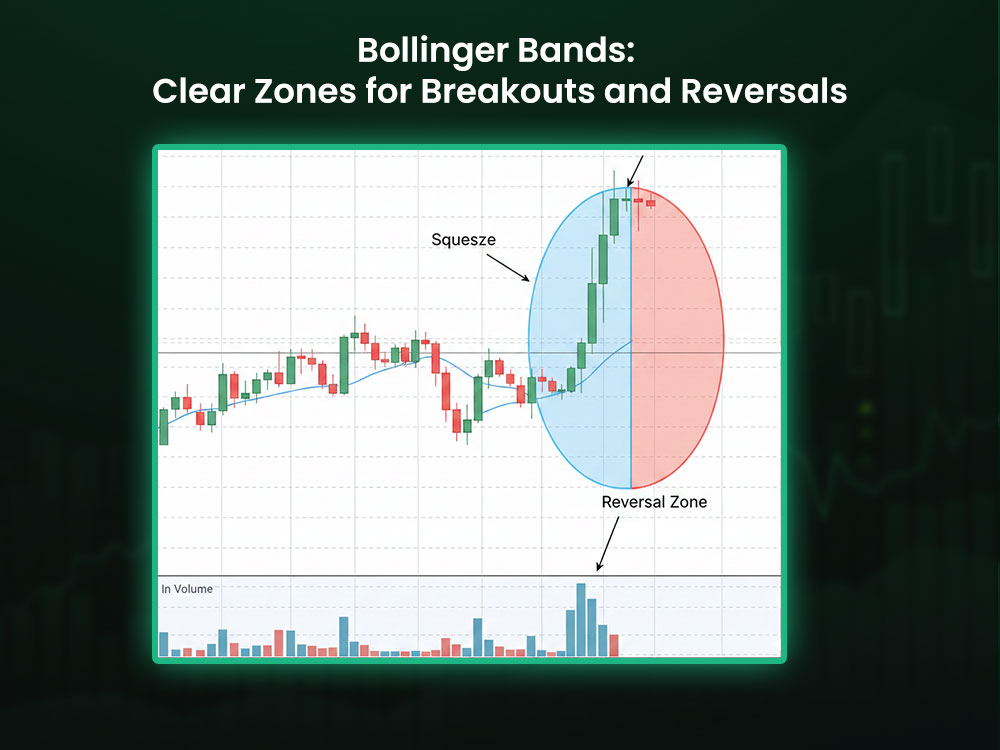 Bollinger Bands:
Clear Zones for Breakouts and Reversals

Squesze

Reversal Zone

In Volume